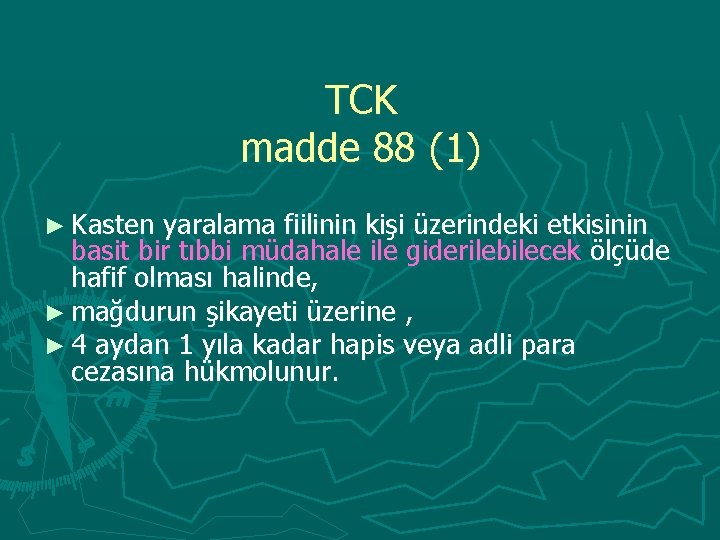 TCK
madde 88 (1)

► Kasten yaralama fiilinin kişi üzerindeki etkisinin basit bir tıbbi müdahale ile giderilebilecek ölçüde hafif olması halinde,
► mağdurun şikayeti üzerine ,
► 4 aydan 1 yıla kadar hapis veya adli para cezasına hükmolunur.